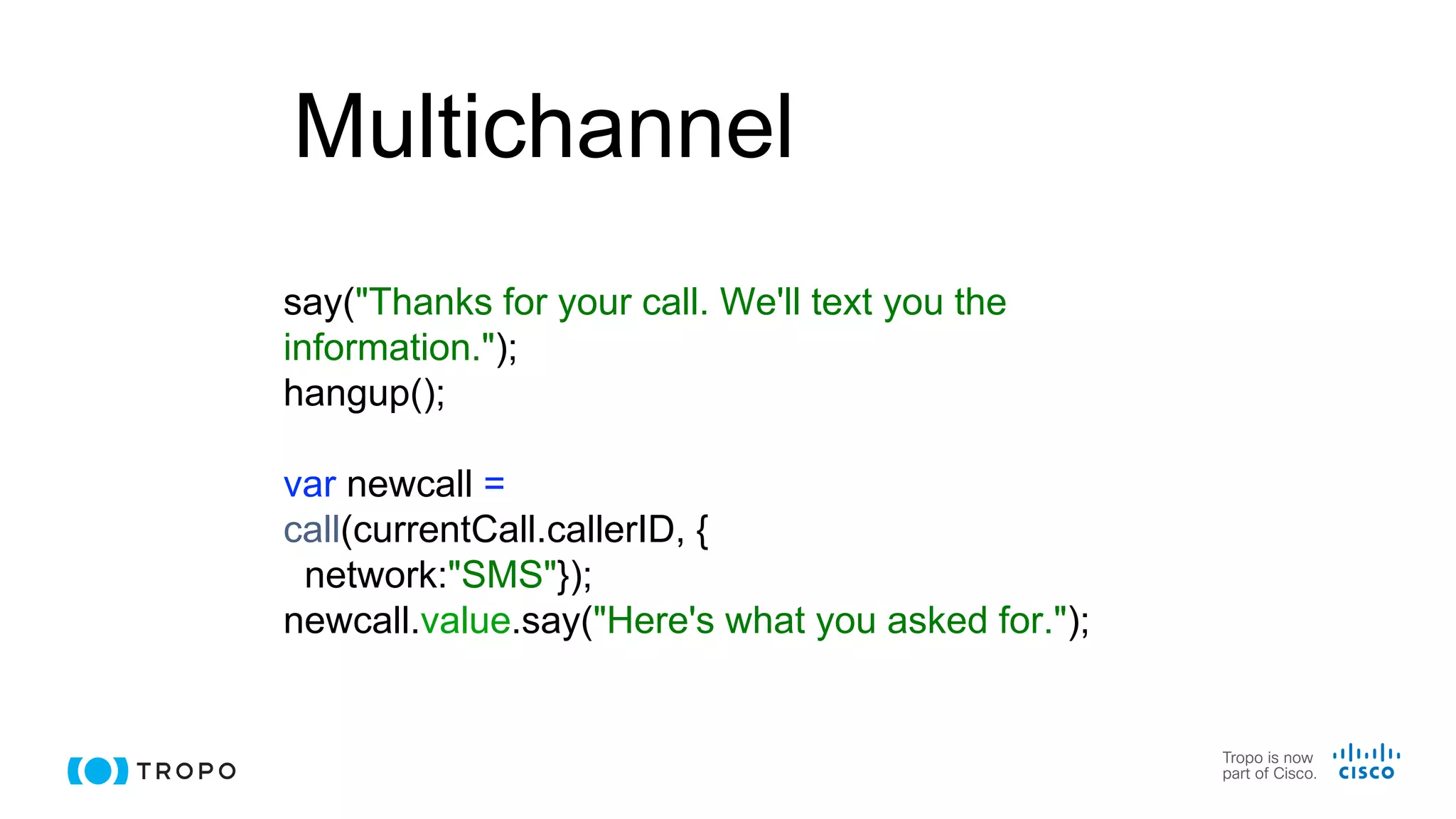 Multichannel

say("Thanks for your call. We'll text you the information.");
hangup();

var newcall =
call(currentCall.callerID, {
network:"SMS"});
newcall.value.say("Here's what you asked for.");

TROPO

Tropo is now part of Cisco.
CISCO